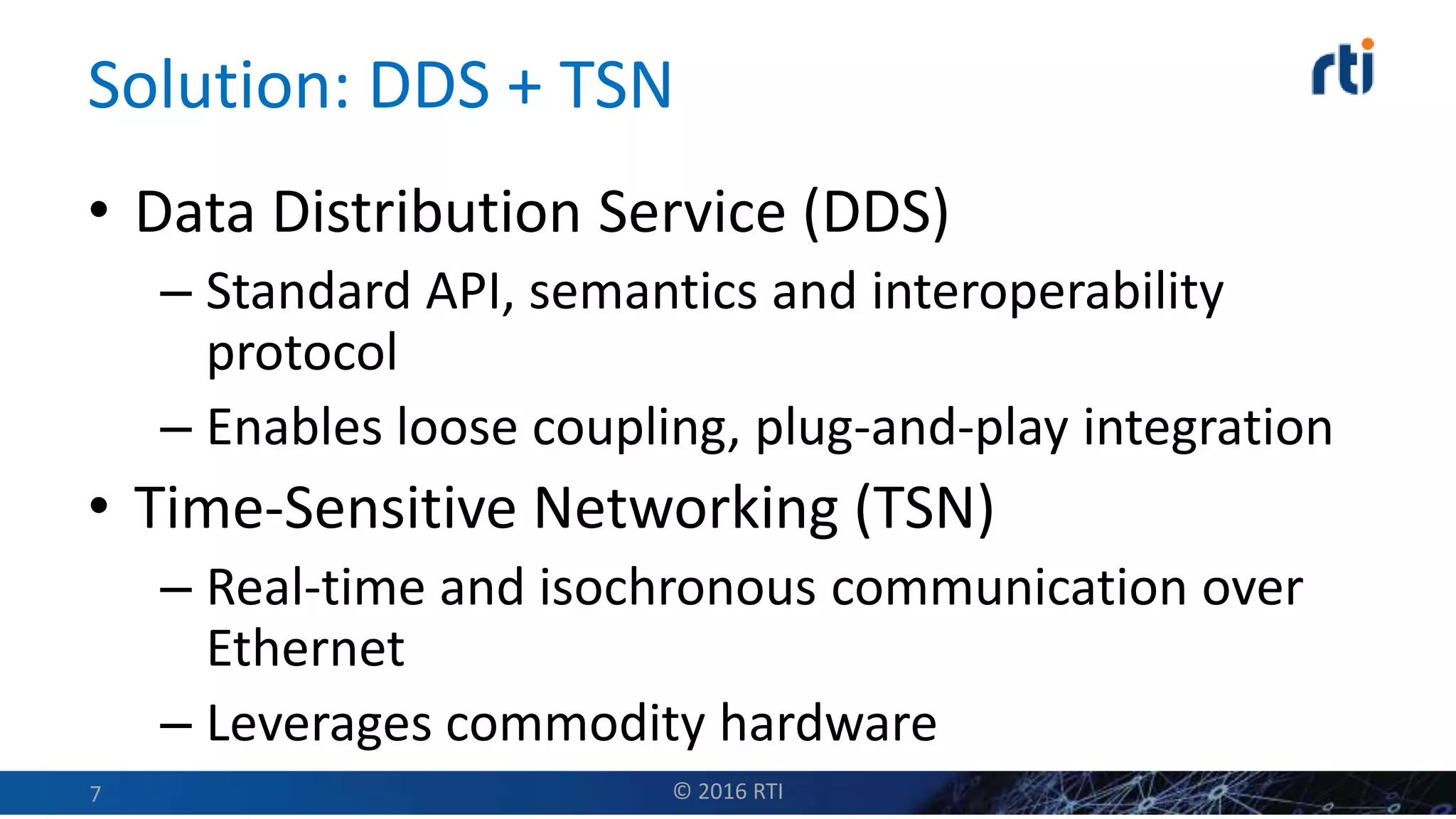 Solution: DDS + TSN

rti

• Data Distribution Service (DDS)
– Standard API, semantics and interoperability protocol
– Enables loose coupling, plug-and-play integration
• Time-Sensitive Networking (TSN)
– Real-time and isochronous communication over Ethernet
– Leverages commodity hardware

7
© 2016 RTI